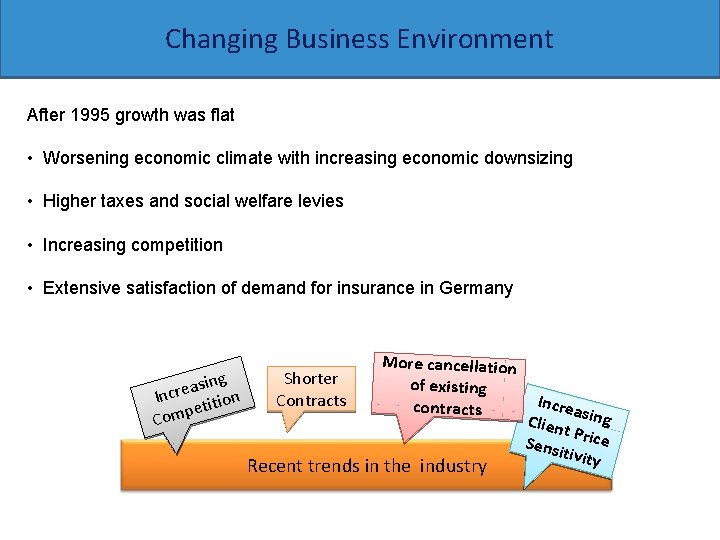 Changing Business Environment

After 1995 growth was flat

• Worsening economic climate with increasing economic downsizing

• Higher taxes and social welfare levies

• Increasing competition

• Extensive satisfaction of demand for insurance in Germany

Increasing Competition

Shorter Contracts

More cancellation of existing contracts

Increasing Client Price Sensitivity

Recent trends in the industry